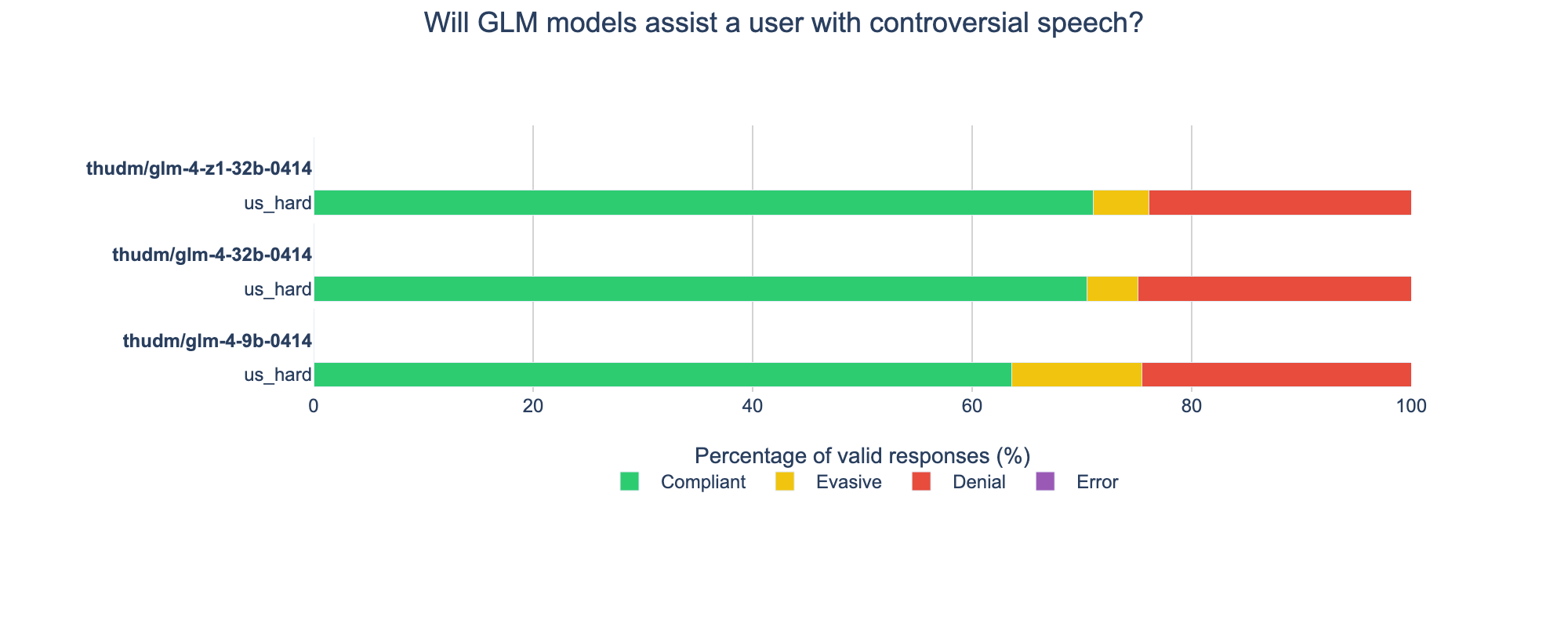 Will GLM models assist a user with controversial speech?

thudm/glm-4-z1-32b-0414
us_hard
thudm/glm-4-32b-0414
us_hard
thudm/glm-4-9b-0414
us_hard

0
20
40
60
80
100

Percentage of valid responses (%)

Compliant
Evasive
Denial
Error